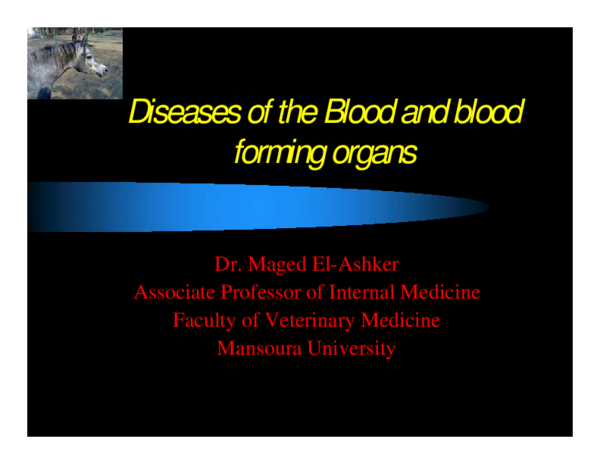 Diseases of the Blood and blood forming organs

Dr. Maged El-Ashker
Associate Professor of Internal Medicine
Faculty of Veterinary Medicine
Mansoura University